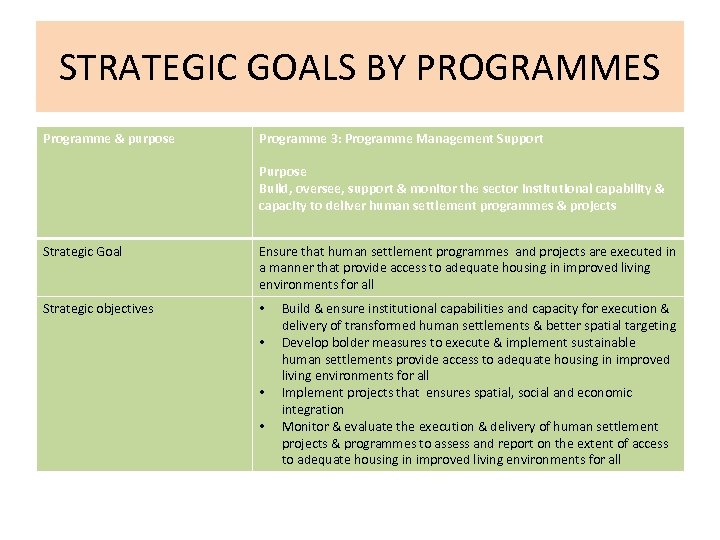 STRATEGIC GOALS BY PROGRAMMES

| Programme & purpose | Programme 3: Programme Management Support<br><br>Purpose<br>Build, oversee, support & monitor the sector institutional capability & capacity to deliver human settlement programmes & projects |
|---|---|
| Strategic Goal | Ensure that human settlement programmes and projects are executed in a manner that provide access to adequate housing in improved living environments for all |
| Strategic objectives | • Build & ensure institutional capabilities and capacity for execution & delivery of transformed human settlements & better spatial targeting<br>• Develop bolder measures to execute & implement sustainable human settlements provide access to adequate housing in improved living environments for all<br>• Implement projects that ensures spatial, social and economic integration<br>• Monitor & evaluate the execution & delivery of human settlement projects & programmes to assess and report on the extent of access to adequate housing in improved living environments for all |